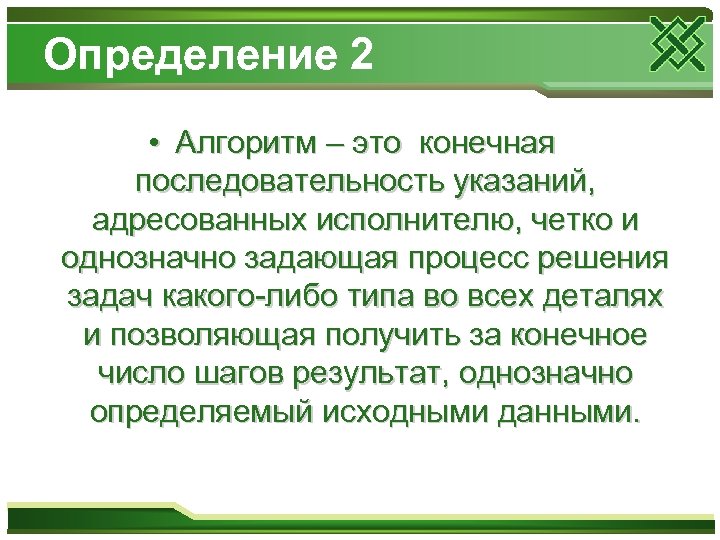 Определение 2

• Алгоритм – это конечная последовательность указаний, адресованных исполнителю, четко и однозначно задающая процесс решения задач какого-либо типа во всех деталях и позволяющая получить за конечное число шагов результат, однозначно определяемый исходными данными.